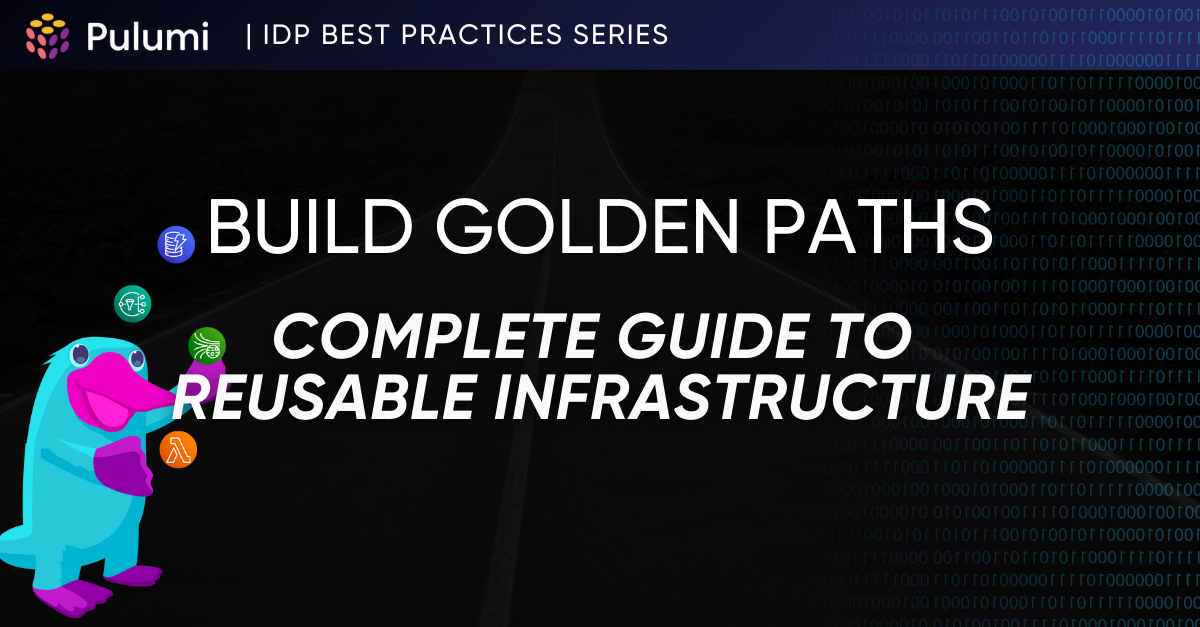 Pulumi | IDP BEST PRACTICES SERIES

BUILD GOLDEN PATHS

COMPLETE GUIDE TO REUSABLE INFRASTRUCTURE